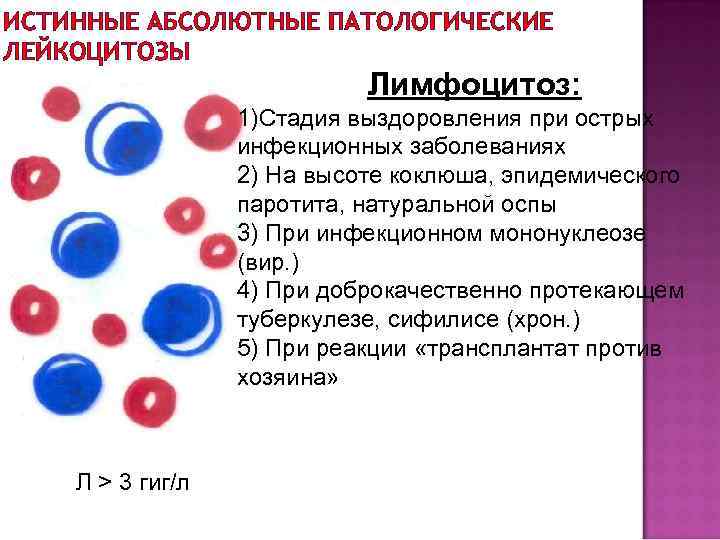 ИСТИННЫЕ АБСОЛЮТНЫЕ ПАТОЛОГИЧЕСКИЕ ЛЕЙКОЦИТОЗЫ

Лимфоцитоз:

1)Стадия выздоровления при острых инфекционных заболеваниях
2) На высоте коклюша, эпидемического паротита, натуральной оспы
3) При инфекционном мононуклеозе (вир.)
4) При доброкачественно протекающем туберкулезе, сифилисе (хрон.)
5) При реакции «трансплантат против хозяина»

Л > 3 гиг/л